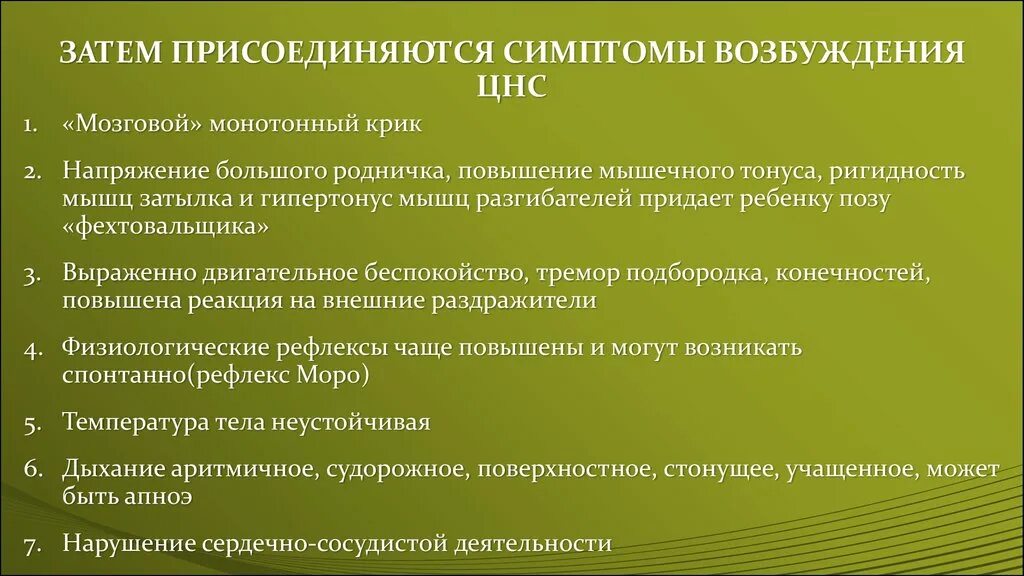 ЗАТЕМ ПРИСОЕДИНЯЮТСЯ СИМПТОМЫ ВОЗБУЖДЕНИЯ ЦНС

1. «Мозговой» монотонный крик

2. Напряжение большого родничка, повышение мышечного тонуса, ригидность мышц затылка и гипертонус мышц разгибателей придает ребенку позу «фехтовальщика»

3. Выраженно двигательное беспокойство, тремор подбородка, конечностей, повышена реакция на внешние раздражители

4. Физиологические рефлексы чаще повышены и могут возникать спонтанно(рефлекс Моро)

5. Температура тела неустойчивая

6. Дыхание аритмичное, судорожное, поверхностное, стонущее, учащенное, может быть апноэ

7. Нарушение сердечно-сосудистой деятельности